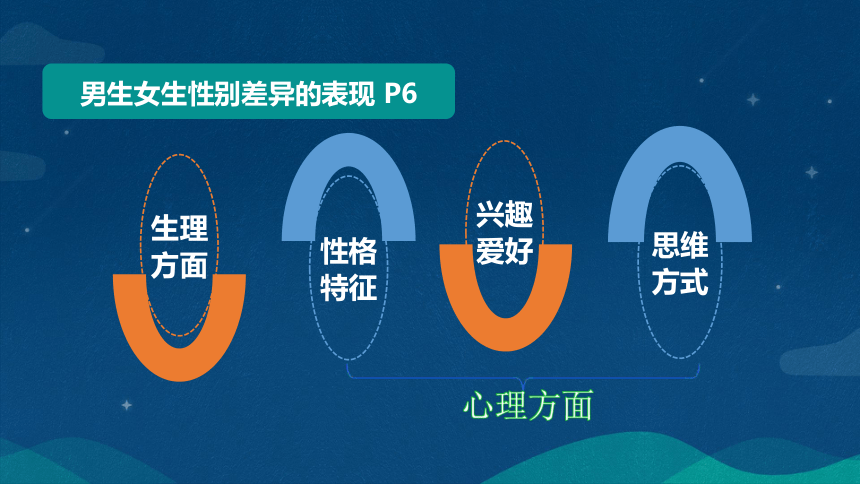 男生女生性别差异的表现 P6

生理方面

性格特征

兴趣爱好

思维方式

心理方面